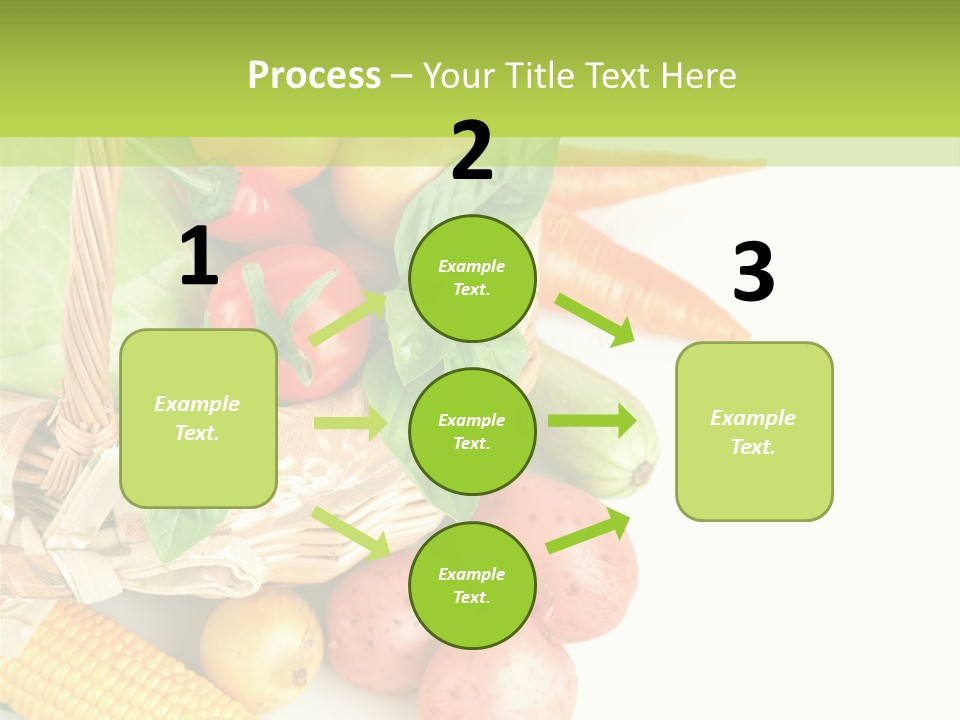 Process – Your Title Text Here

1

Example Text.

2

Example Text.

Example Text.

Example Text.

3

Example Text.